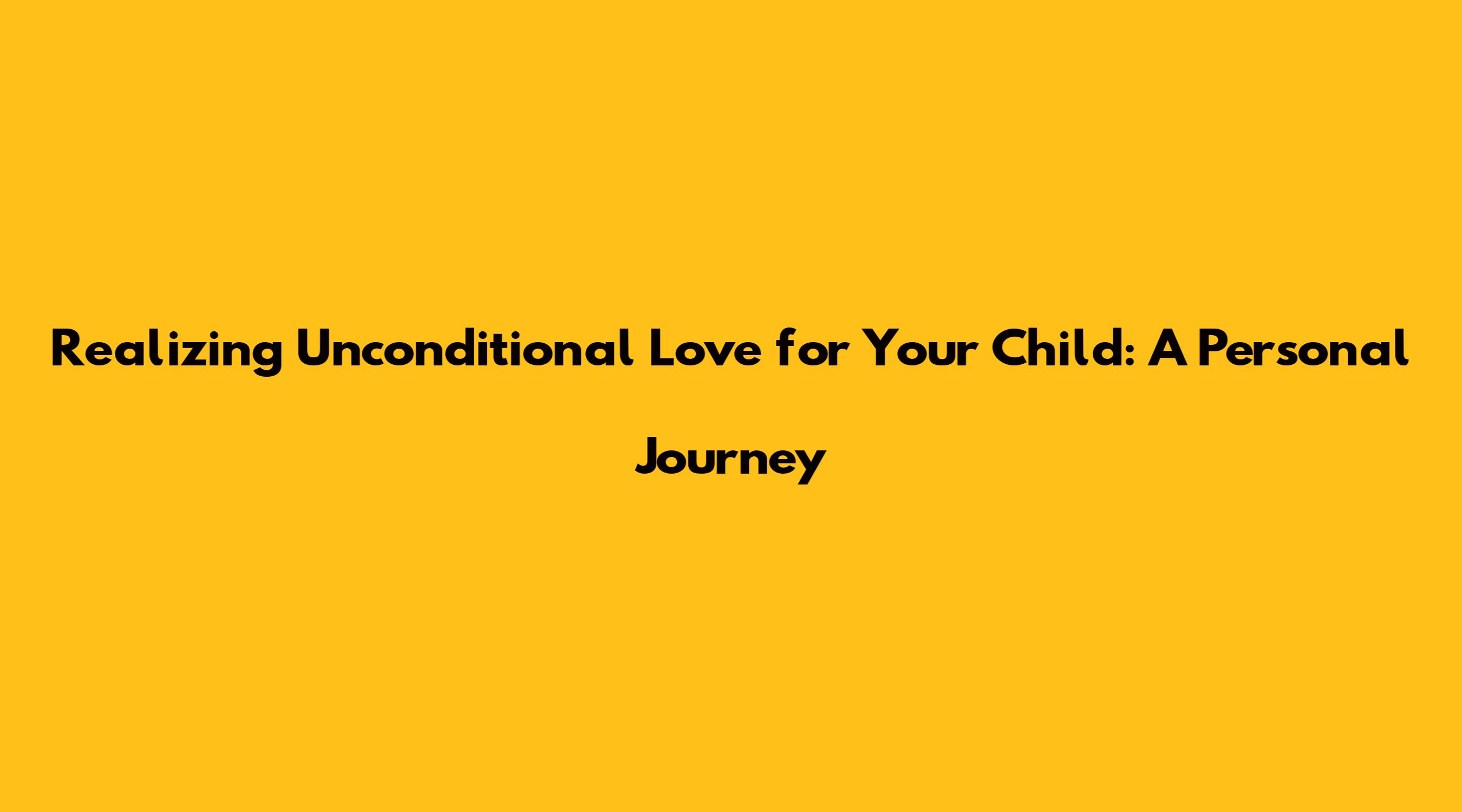 Realizing Unconditional Love for Your Child: A Personal Journey